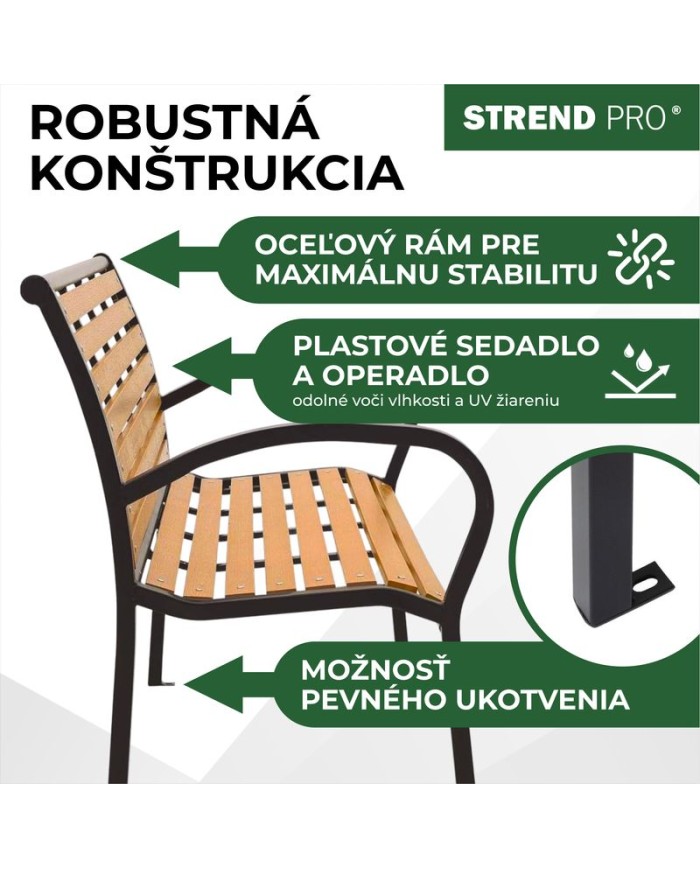 ROBUSTNÁ KONŠTRUKCIA

STREND PRO®

OCEĽOVÝ RÁM PRE MAXIMÁLNU STABILITU

PLASTOVÉ SEDADLO A OPERADLO
odolné voči vlhkosti a UV žiareniu

MOŽNOSŤ PEVNÉHO UKOTVENIA